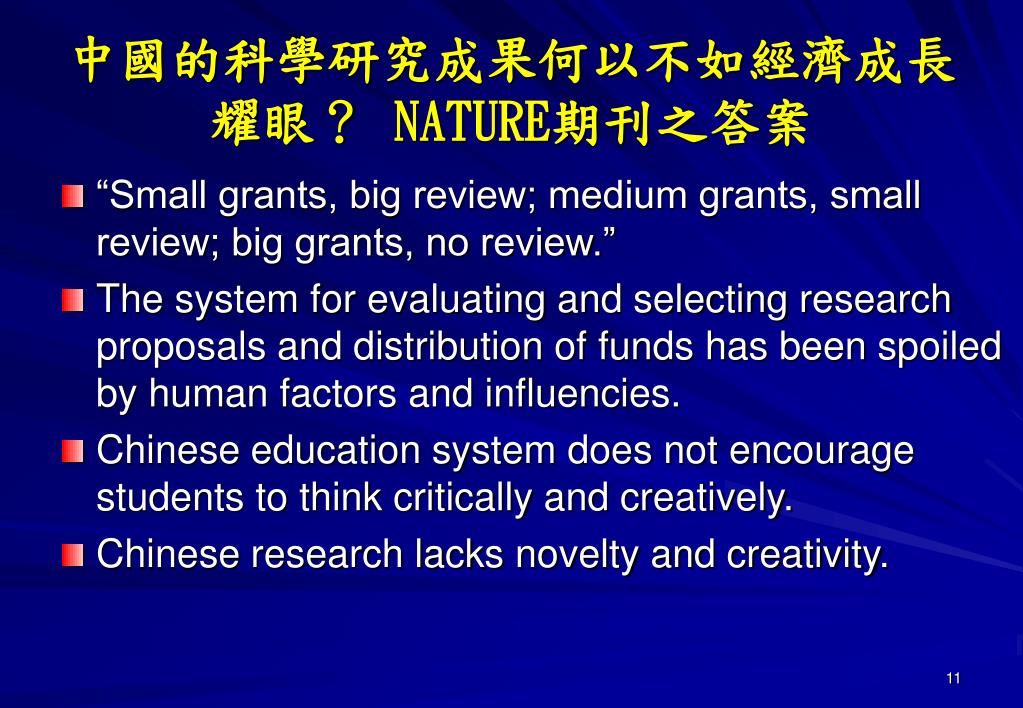 中國的科學研究成果何以不如經濟成長耀眼？ NATURE期刊之答案

“Small grants, big review; medium grants, small review; big grants, no review.”

The system for evaluating and selecting research proposals and distribution of funds has been spoiled by human factors and influencies.

Chinese education system does not encourage students to think critically and creatively.

Chinese research lacks novelty and creativity.

11